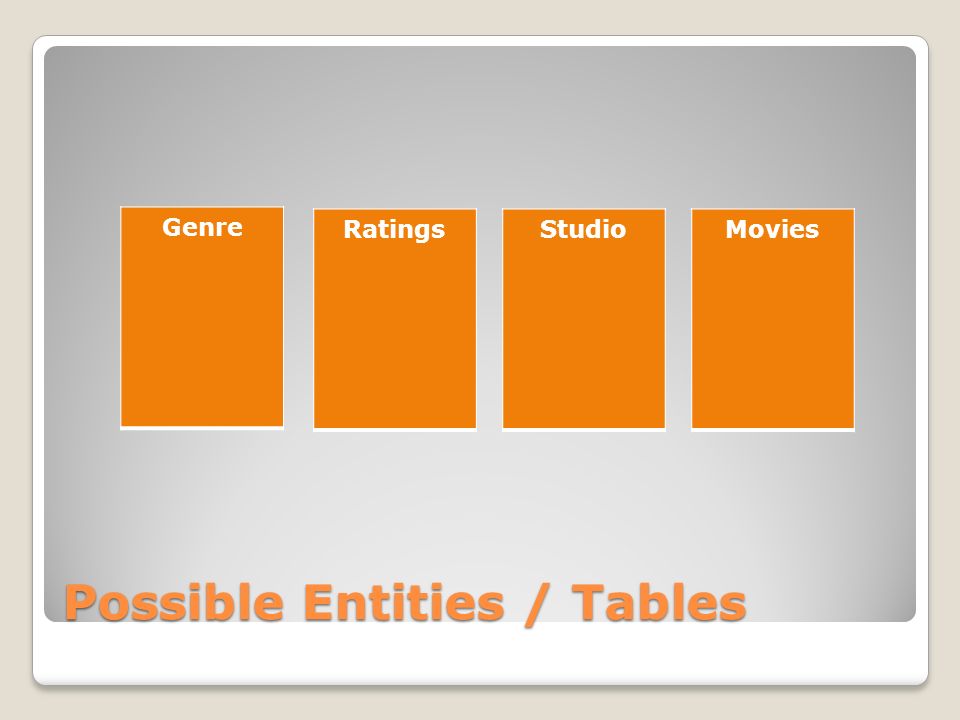 Genre

Ratings

Studio

Movies

Possible Entities / Tables